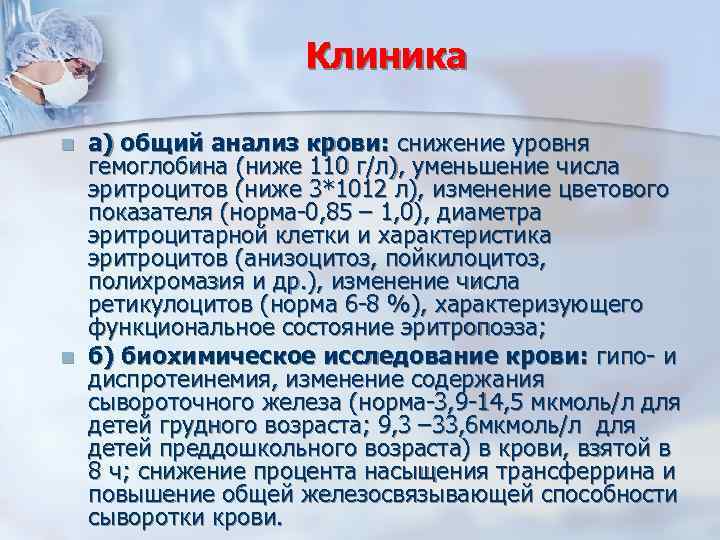 Клиника

а) общий анализ крови: снижение уровня гемоглобина (ниже 110 г/л), уменьшение числа эритроцитов (ниже 3*1012 л), изменение цветового показателя (норма-0,85 – 1,0), диаметра эритроцитарной клетки и характеристика эритроцитов (анизоцитоз, пойкилоцитоз, полихромазия и др.), изменение числа ретикулоцитов (норма 6-8 %), характеризующего функциональное состояние эритропоэза;

б) биохимическое исследование крови: гипо- и диспротеинемия, изменение содержания сывороточного железа (норма-3,9-14,5 мкмоль/л для детей грудного возраста; 9,3 –33,6мкмоль/л для детей преддошкольного возраста) в крови, взятой в 8 ч; снижение процента насыщения трансферрина и повышение общей железосвязывающей способности сыворотки крови.